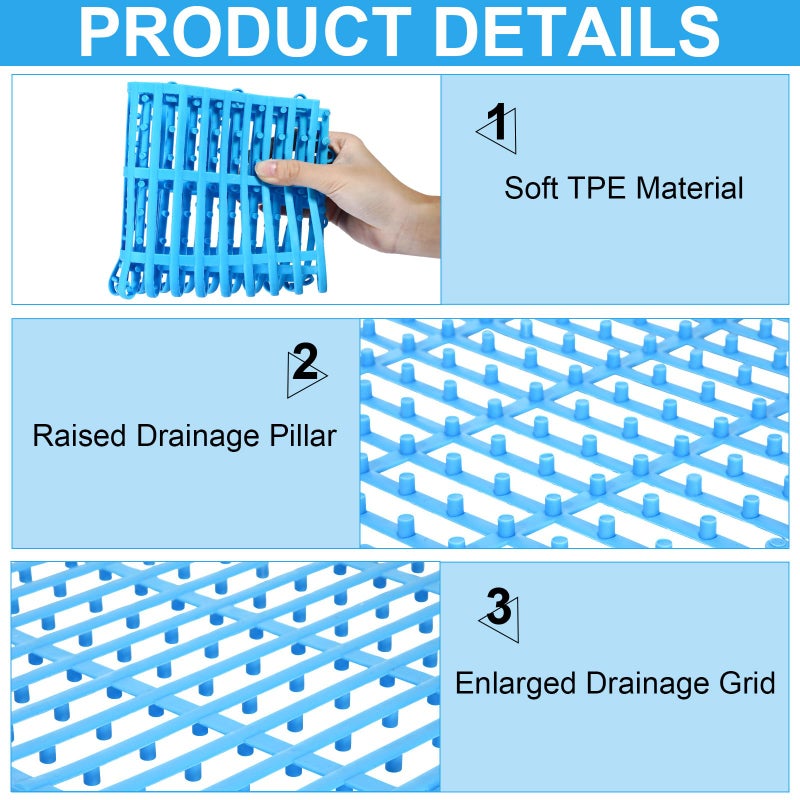 PRODUCT DETAILS

1

Soft TPE Material

2

Raised Drainage Pillar

3

Enlarged Drainage Grid